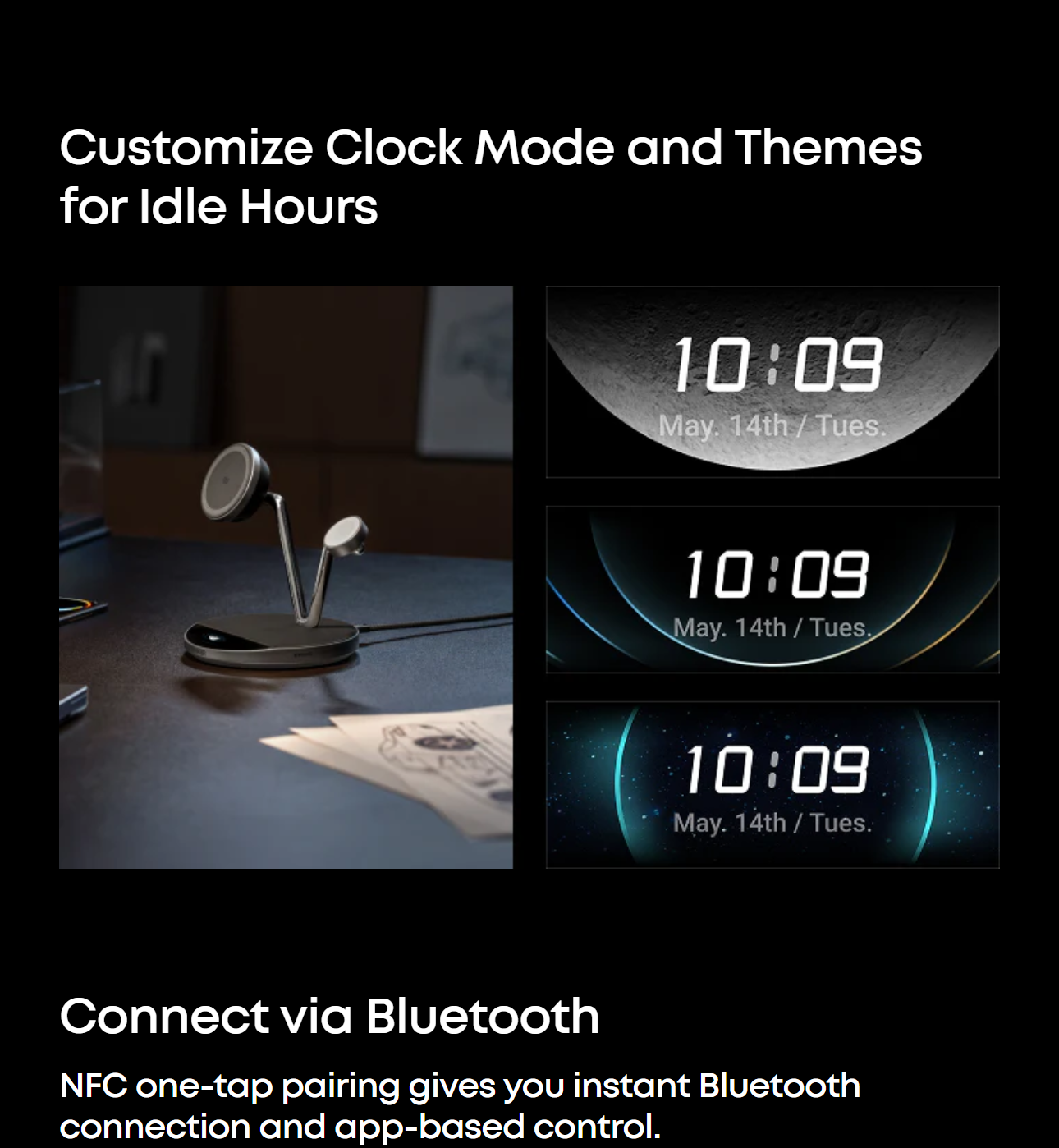 Customize Clock Mode and Themes for Idle Hours

10:09
May. 14th / Tues.

10:09
May. 14th / Tues.

10:09
May. 14th / Tues.

Connect via Bluetooth

NFC one-tap pairing gives you instant Bluetooth connection and app-based control.